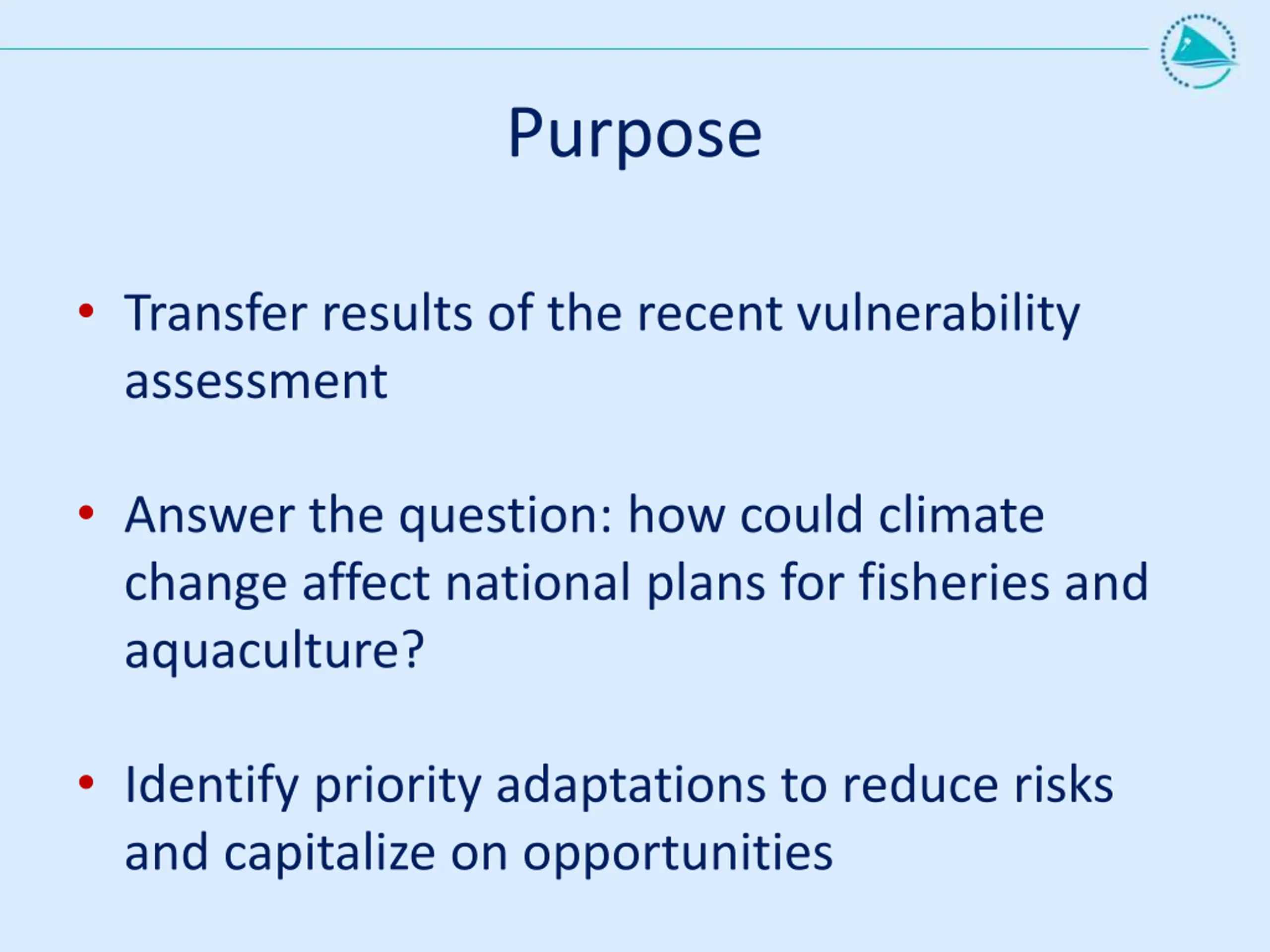 Purpose

• Transfer results of the recent vulnerability assessment

• Answer the question: how could climate change affect national plans for fisheries and aquaculture?

• Identify priority adaptations to reduce risks and capitalize on opportunities